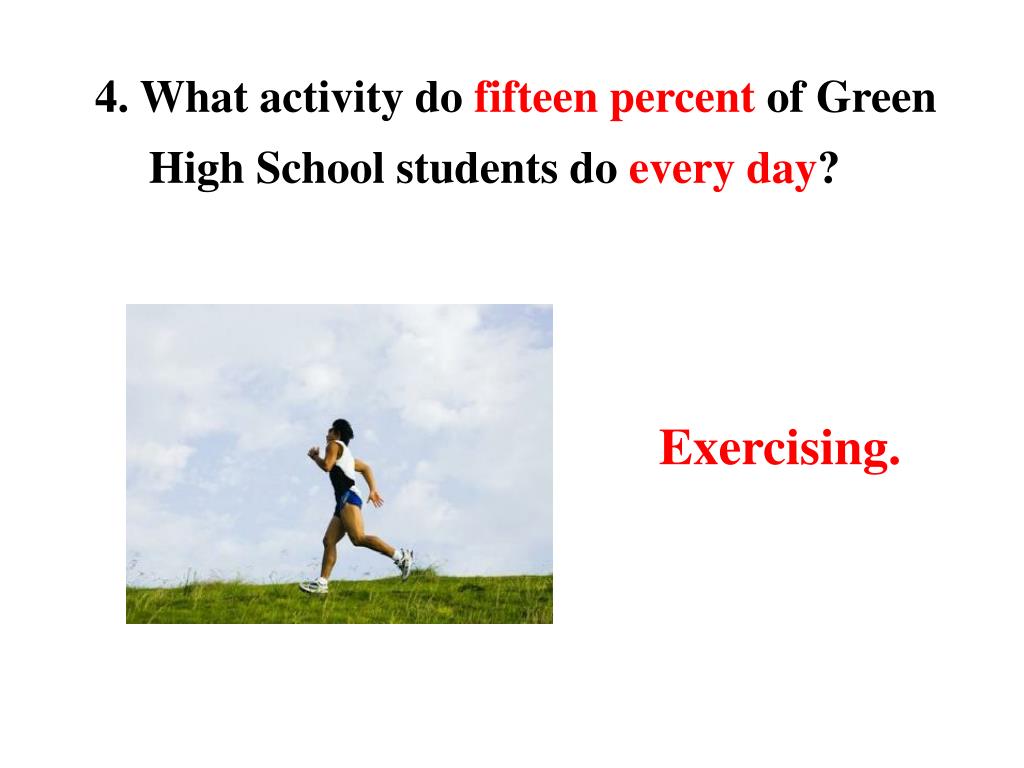 4. What activity do fifteen percent of Green High School students do every day?

Exercising.